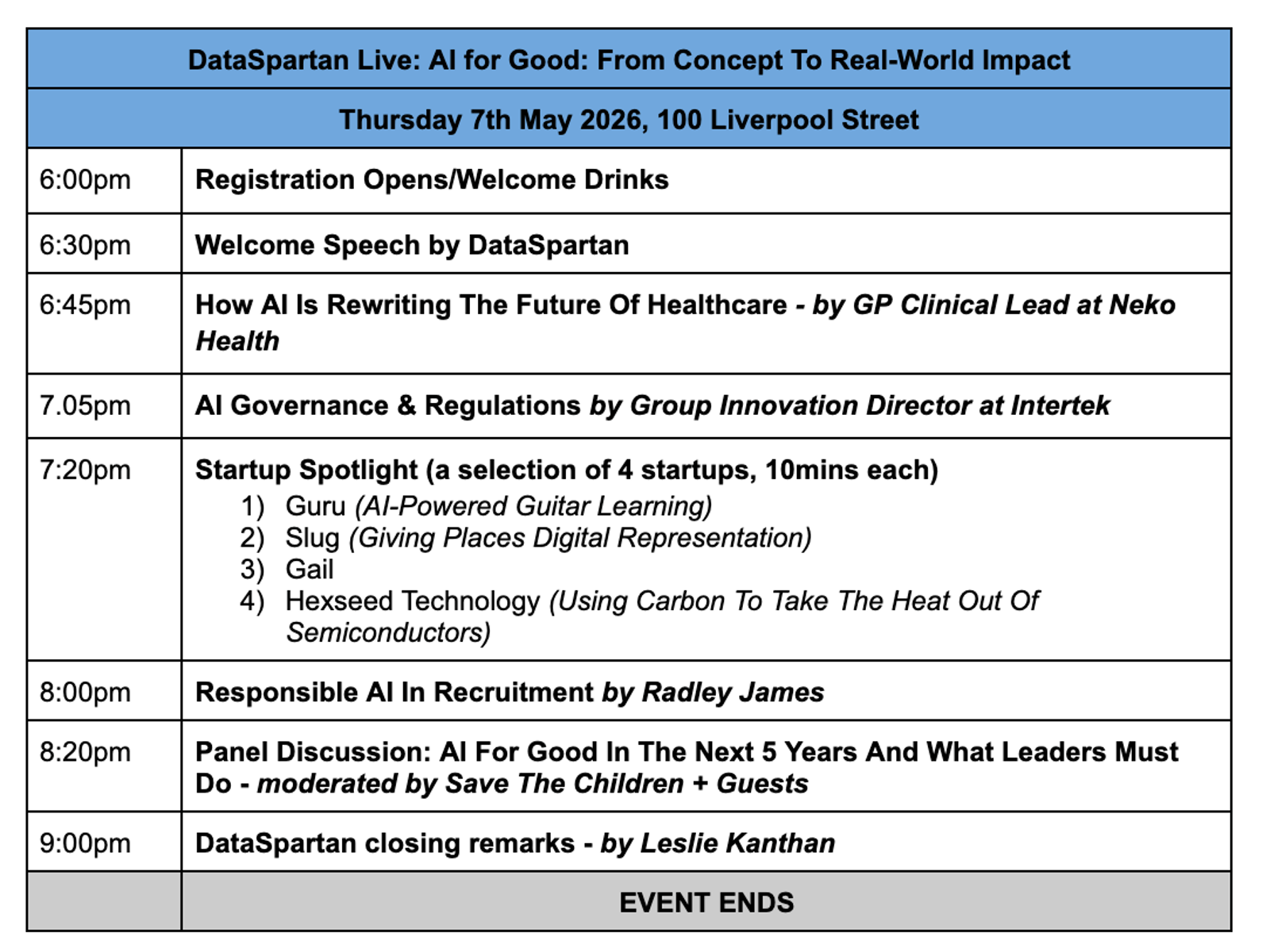 | DataSpartan Live: AI for Good: From Concept To Real-World Impact | |
|---|---|
| Thursday 7th May 2026, 100 Liverpool Street | |
| 6:00pm | Registration Opens/Welcome Drinks |
| 6:30pm | Welcome Speech by DataSpartan |
| 6:45pm | How AI Is Rewriting The Future Of Healthcare - by GP Clinical Lead at Neko Health |
| 7.05pm | AI Governance & Regulations by Group Innovation Director at Intertek |
| 7:20pm | Startup Spotlight (a selection of 4 startups, 10mins each) 1) Guru (AI-Powered Guitar Learning) 2) Slug (Giving Places Digital Representation) 3) Gail 4) Hexseed Technology (Using Carbon To Take The Heat Out Of Semiconductors) |
| 8:00pm | Responsible AI In Recruitment by Radley James |
| 8:20pm | Panel Discussion: AI For Good In The Next 5 Years And What Leaders Must Do - moderated by Save The Children + Guests |
| 9:00pm | DataSpartan closing remarks - by Leslie Kanthan |
| | EVENT ENDS |